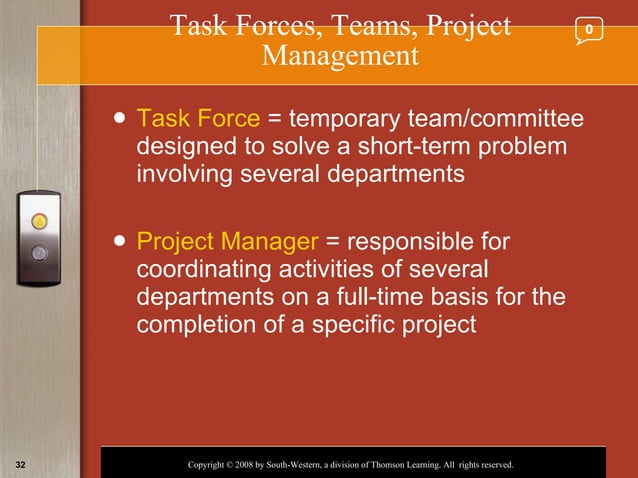 Task Forces, Teams, Project Management

0

• Task Force = temporary team/committee designed to solve a short-term problem involving several departments

• Project Manager = responsible for coordinating activities of several departments on a full-time basis for the completion of a specific project

32

Copyright © 2008 by South-Western, a division of Thomson Learning. All rights reserved.